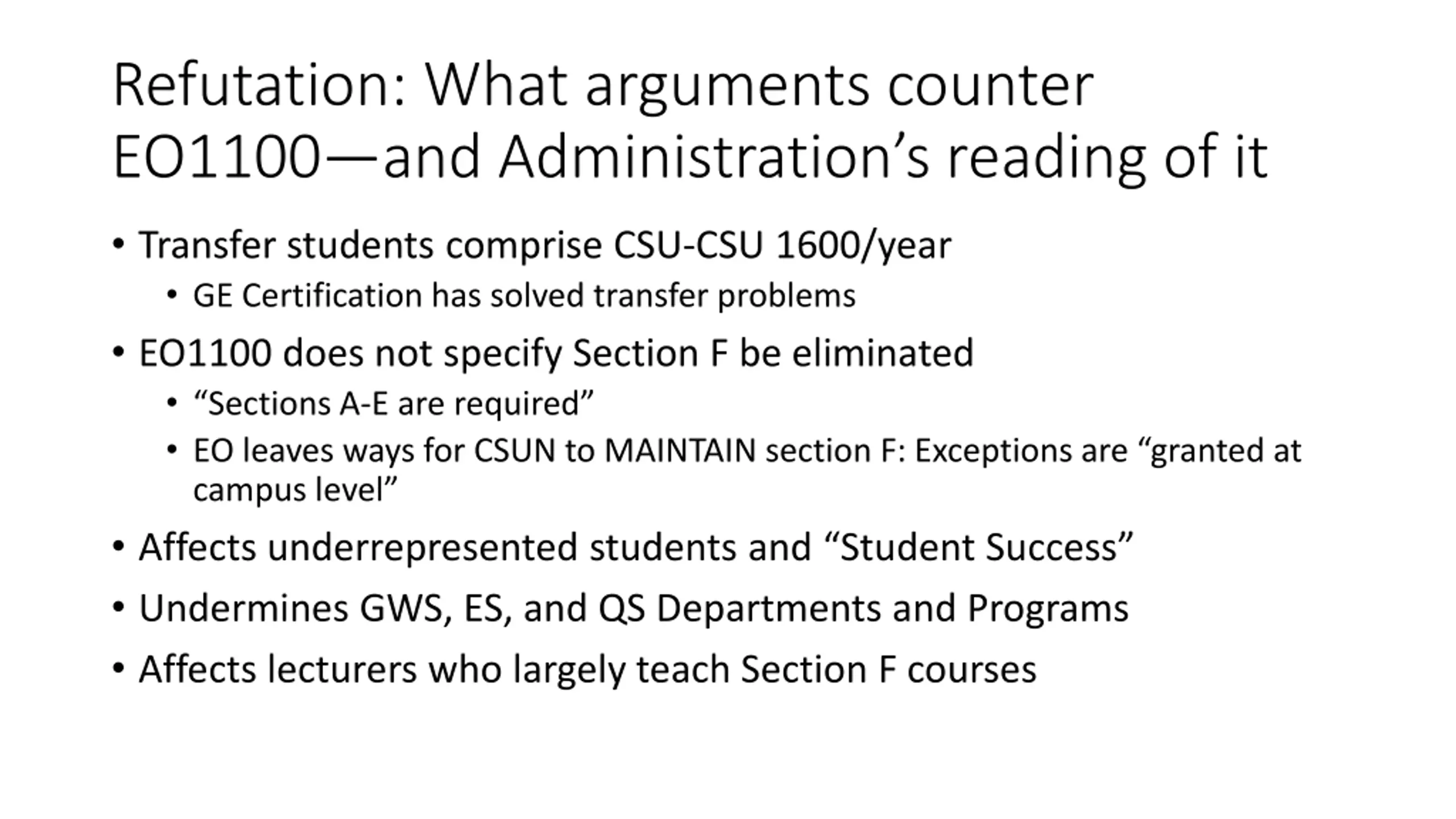 Refutation: What arguments counter EO1100—and Administration's reading of it

• Transfer students comprise CSU-CSU 1600/year
  • GE Certification has solved transfer problems
• EO1100 does not specify Section F be eliminated
  • "Sections A-E are required"
  • EO leaves ways for CSUN to MAINTAIN section F: Exceptions are "granted at campus level"
• Affects underrepresented students and "Student Success"
• Undermines GWS, ES, and QS Departments and Programs
• Affects lecturers who largely teach Section F courses